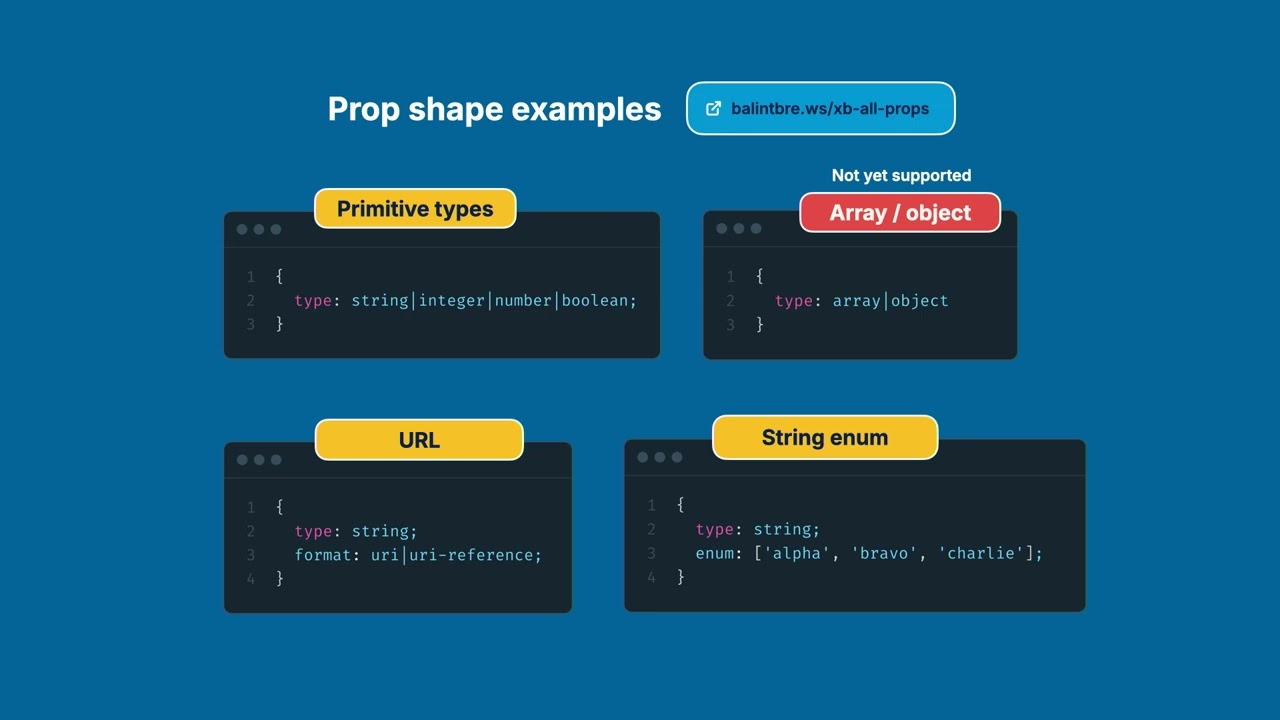 Prop shape examples

balintbre.ws/xb-all-props

Primitive types

1 {
2   type: string|integer|number|boolean;
3 }

Not yet supported

Array / object

1 {
2   type: array|object
3 }

URL

1 {
2   type: string;
3   format: uri|uri-reference;
4 }

String enum

1 {
2   type: string;
3   enum: ['alpha', 'bravo', 'charlie'];
4 }